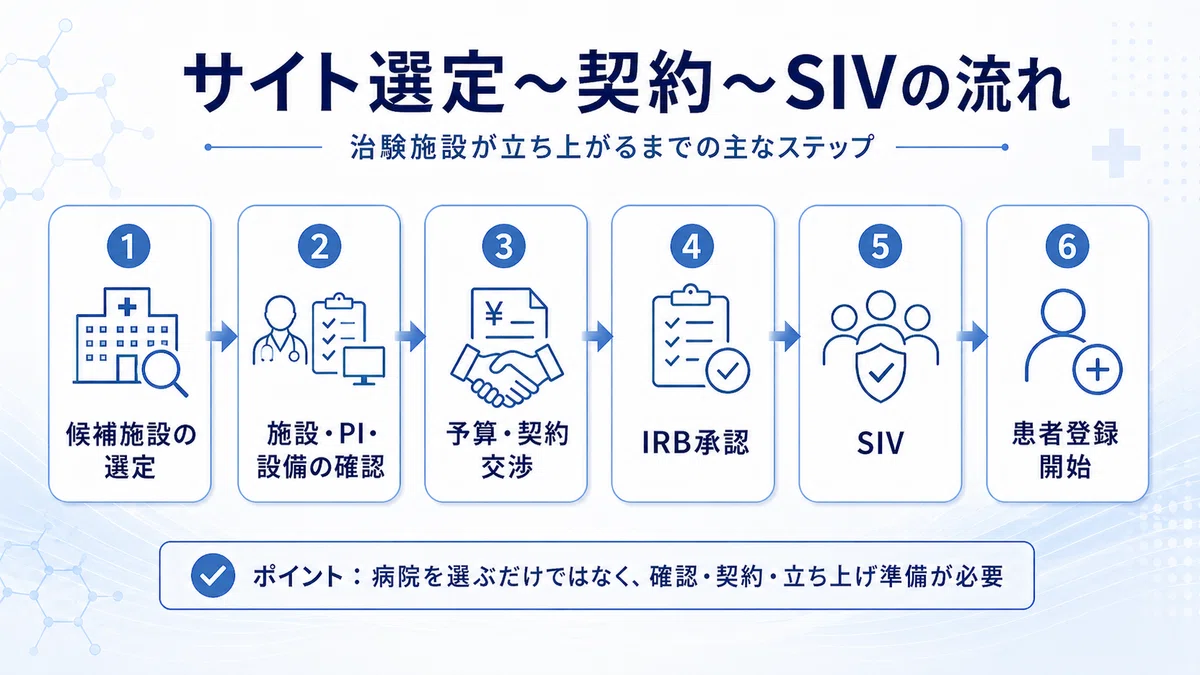 サイト選定～契約～SIVの流れ

治験施設が立ち上がるまでの主なステップ

1
候補施設の選定

2
施設・PI・設備の確認

3
¥
予算・契約交渉

4
IRB承認

5
SIV

6
患者登録開始

ポイント：病院を選ぶだけではなく、確認・契約・立ち上げ準備が必要